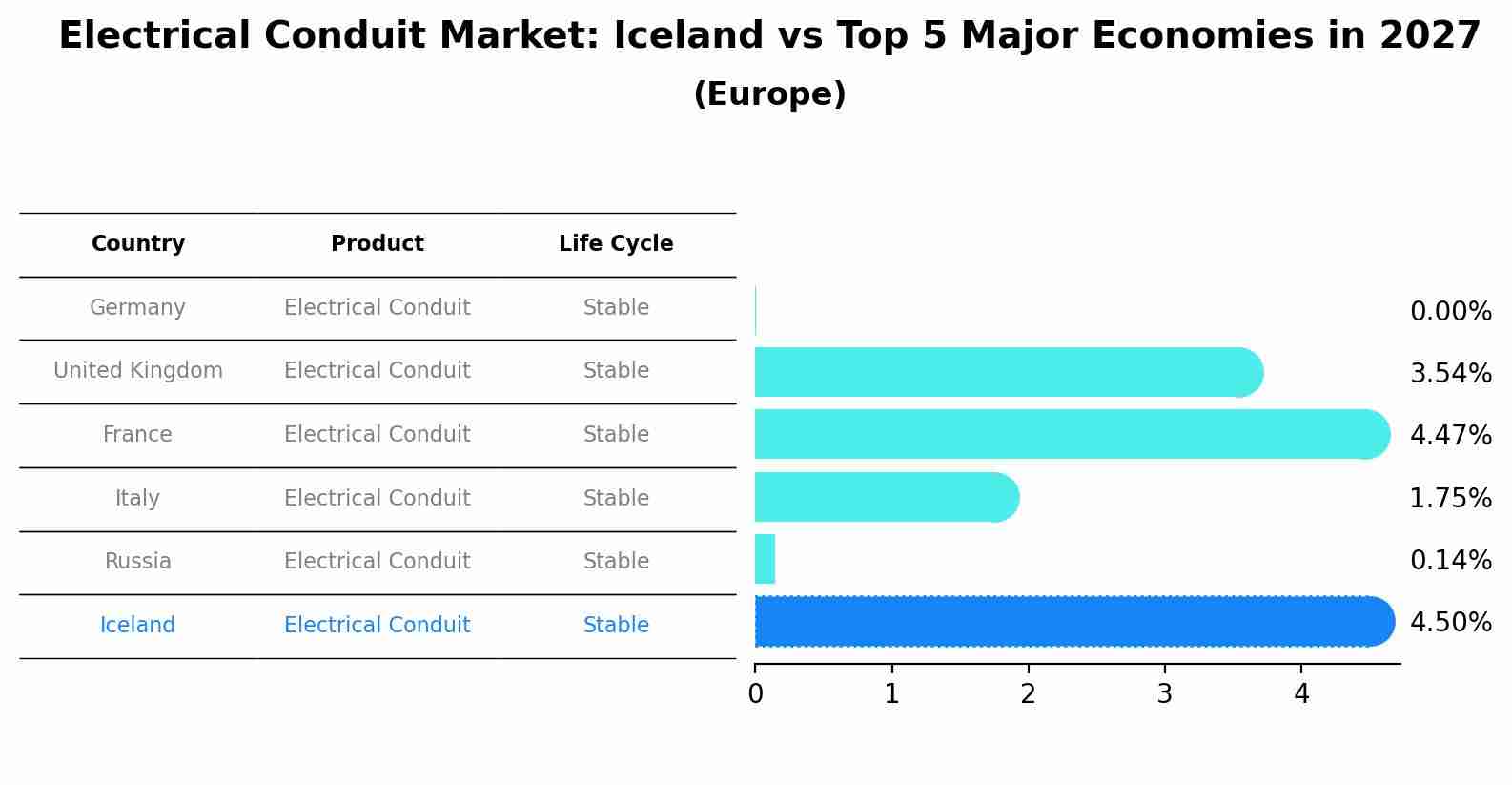 Electrical Conduit Market: Iceland vs Top 5 Major Economies in 2027
(Europe)

| Country | Product | Life Cycle |
|---|---|---|
| Germany | Electrical Conduit | Stable |
| United Kingdom | Electrical Conduit | Stable |
| France | Electrical Conduit | Stable |
| Italy | Electrical Conduit | Stable |
| Russia | Electrical Conduit | Stable |
| Iceland | Electrical Conduit | Stable |

0.00%
3.54%
4.47%
1.75%
0.14%
4.50%

0 1 2 3 4